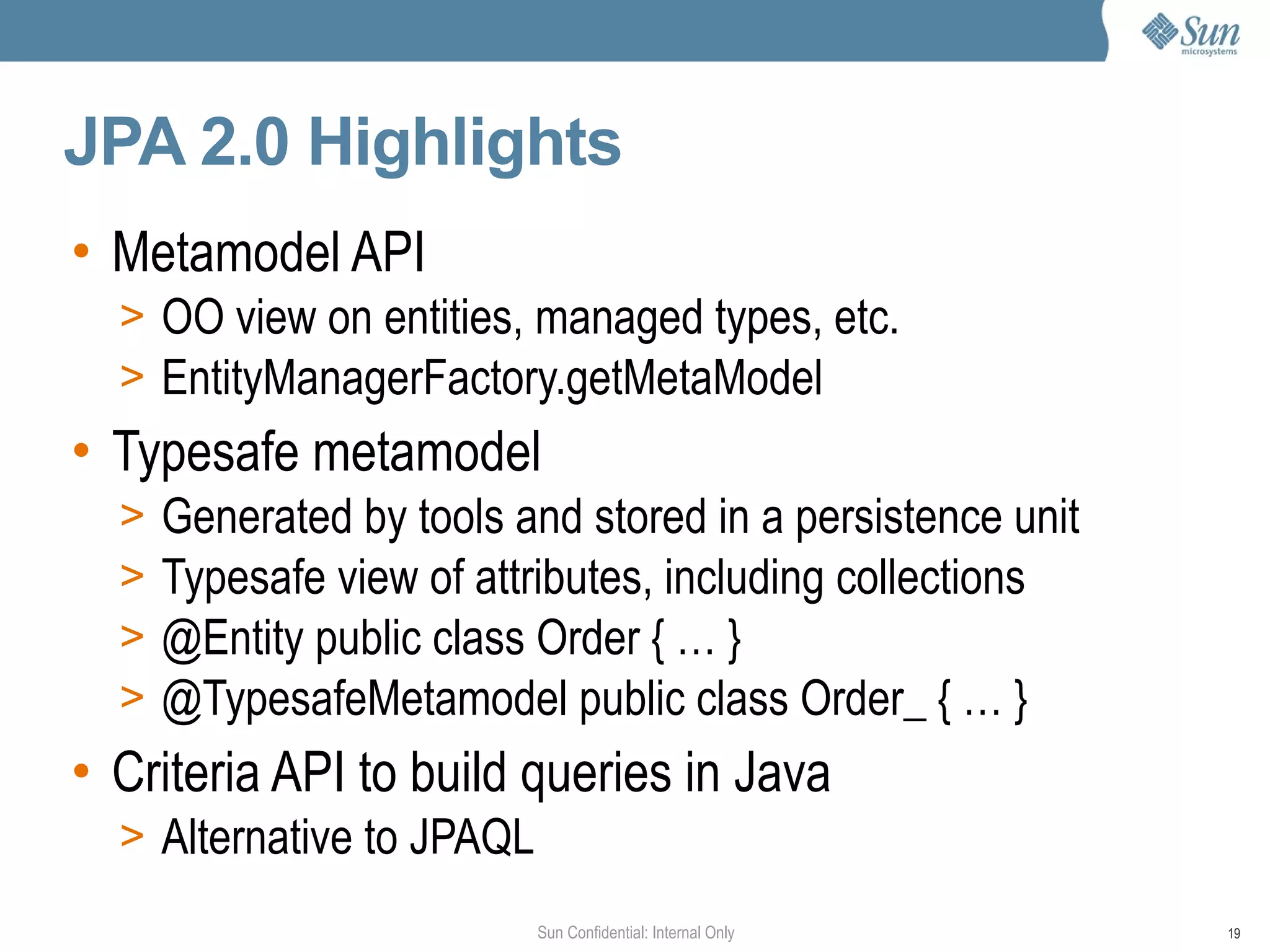 Sun microsystems

JPA 2.0 Highlights

• Metamodel API
> OO view on entities, managed types, etc.
> EntityManagerFactory.getMetaModel

• Typesafe metamodel
> Generated by tools and stored in a persistence unit
> Typesafe view of attributes, including collections
> @Entity public class Order { … }
> @TypesafeMetamodel public class Order_ { … }

• Criteria API to build queries in Java
> Alternative to JPAQL

Sun Confidential: Internal Only

19